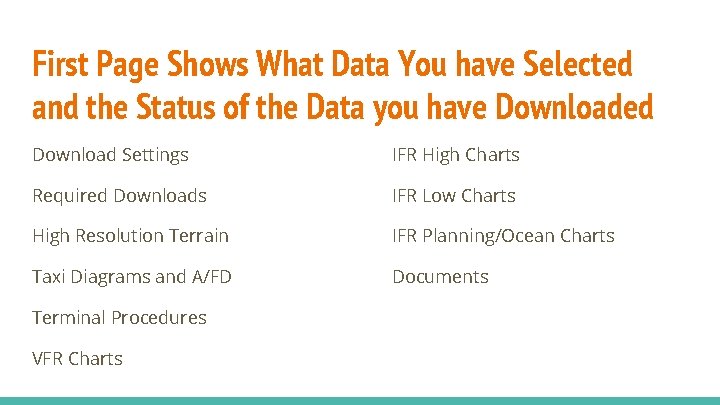 First Page Shows What Data You have Selected and the Status of the Data you have Downloaded

Download Settings

Required Downloads

High Resolution Terrain

Taxi Diagrams and A/FD

Terminal Procedures

VFR Charts

IFR High Charts

IFR Low Charts

IFR Planning/Ocean Charts

Documents